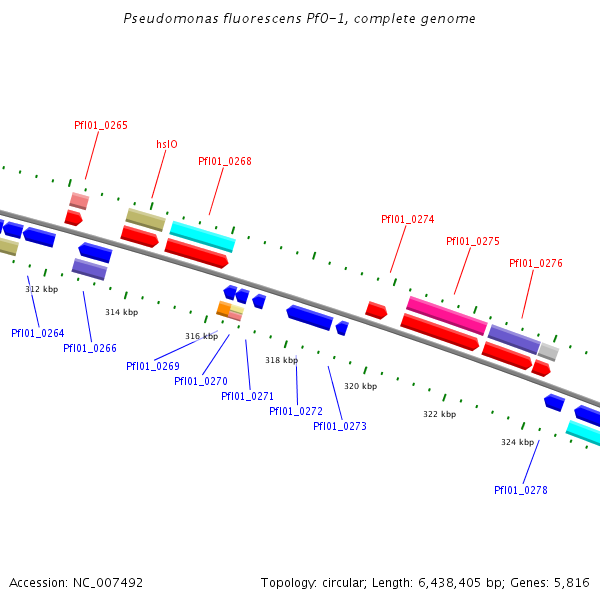 Pseudomonas fluorescens Pf0-1, complete genome

Pfl01_0265

hslO

Pfl01_0268

Pfl01_0274

Pfl01_0275

Pfl01_0276

312 kbp

314 kbp

316 kbp

318 kbp

320 kbp

322 kbp

324 kbp

Pfl01_0264

Pfl01_0266

Pfl01_0269

Pfl01_0270

Pfl01_0271

Pfl01_0272

Pfl01_0273

Pfl01_0278

Accession: NC_007492

Topology: circular; Length: 6,438,405 bp; Genes: 5,816